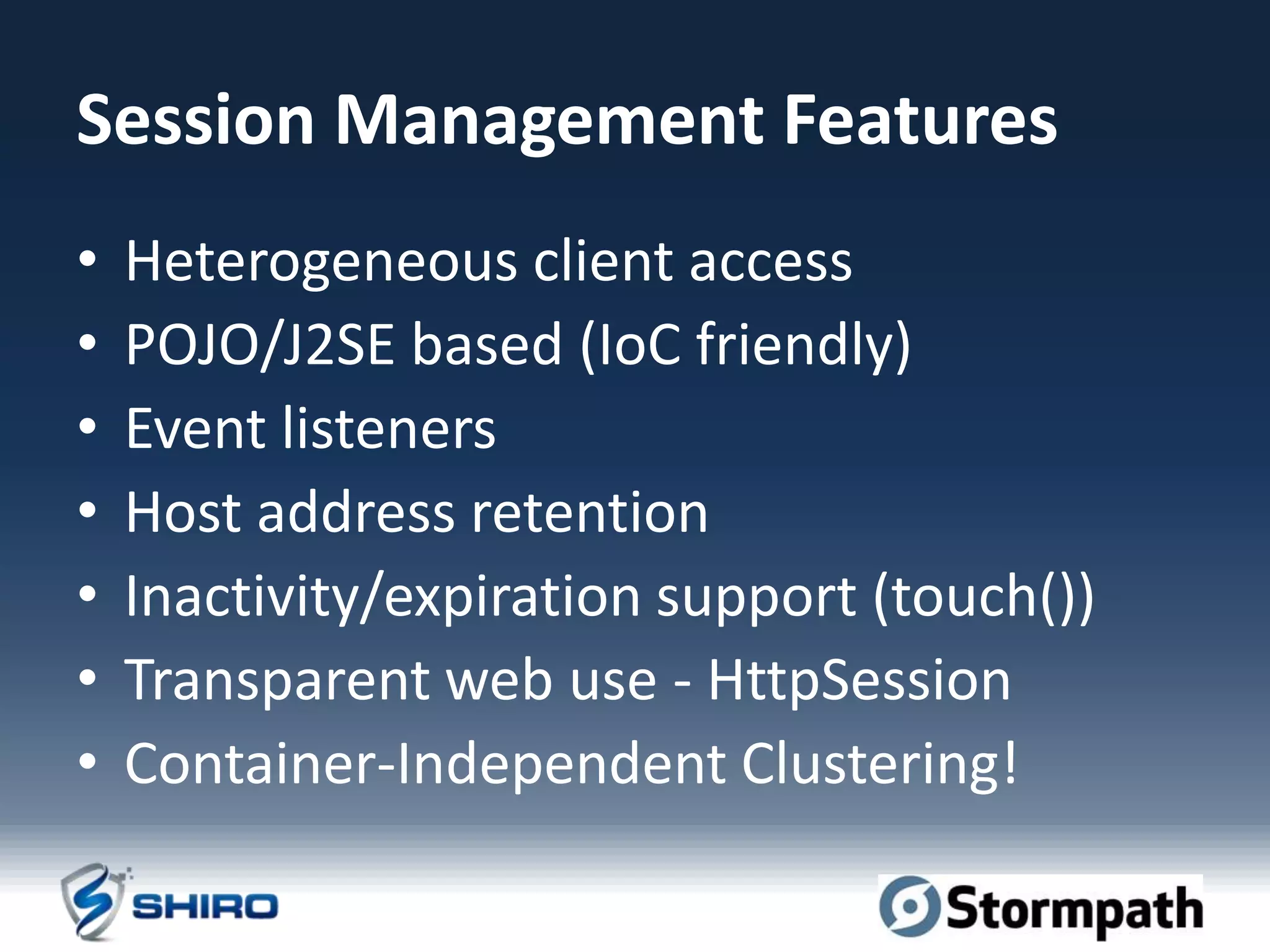 Session Management Features

• Heterogeneous client access
• POJO/J2SE based (IoC friendly)
• Event listeners
• Host address retention
• Inactivity/expiration support (touch())
• Transparent web use - HttpSession
• Container-Independent Clustering!

SHIRO

Stormpath